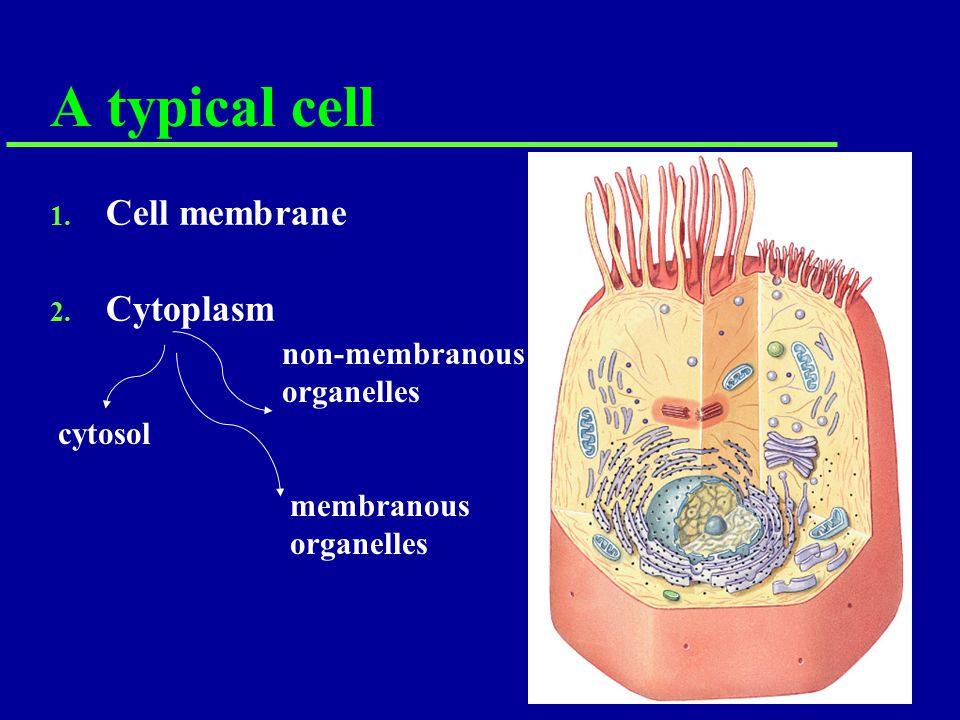 A typical cell

1. Cell membrane

2. Cytoplasm

non-membranous organelles

cytosol

membranous organelles